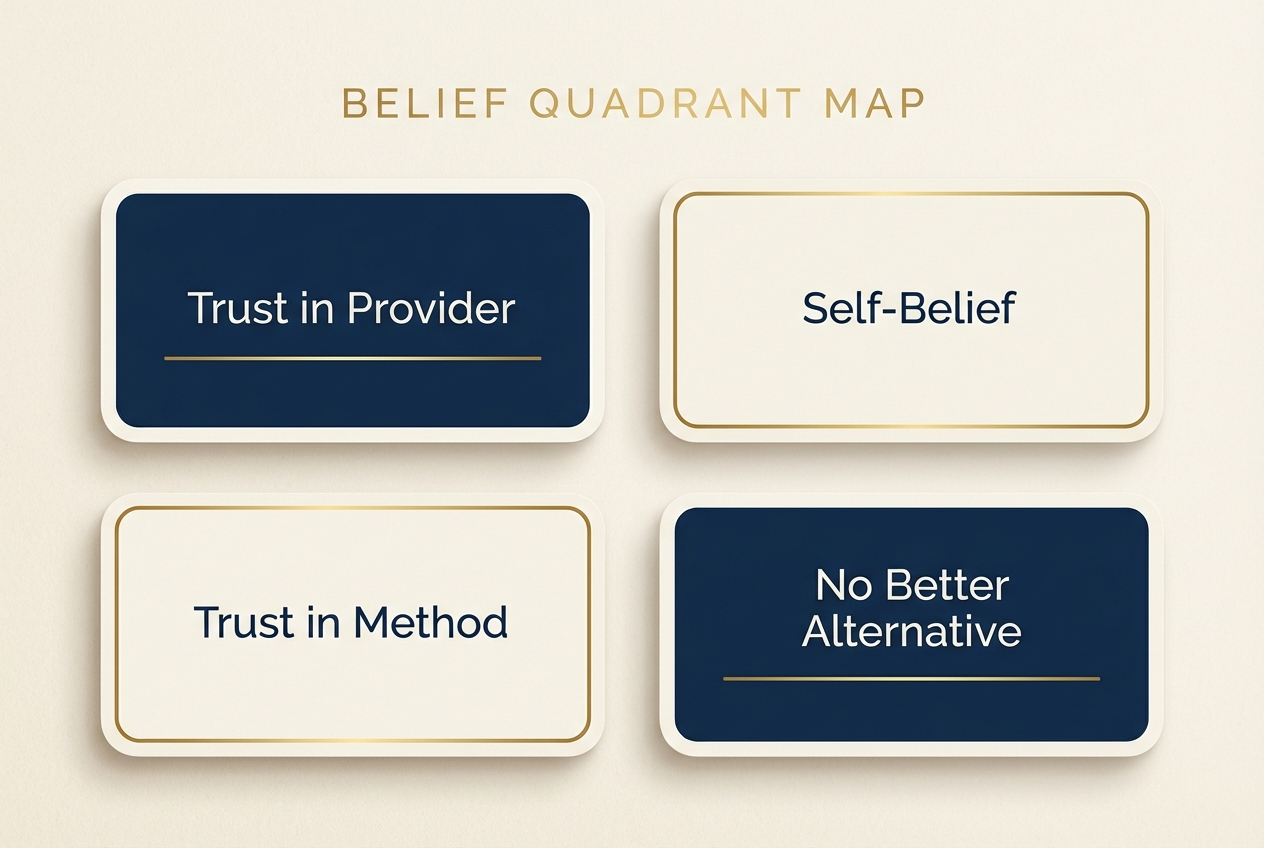 BELIEF QUADRANT MAP

Trust in Provider

Self-Belief

Trust in Method

No Better Alternative